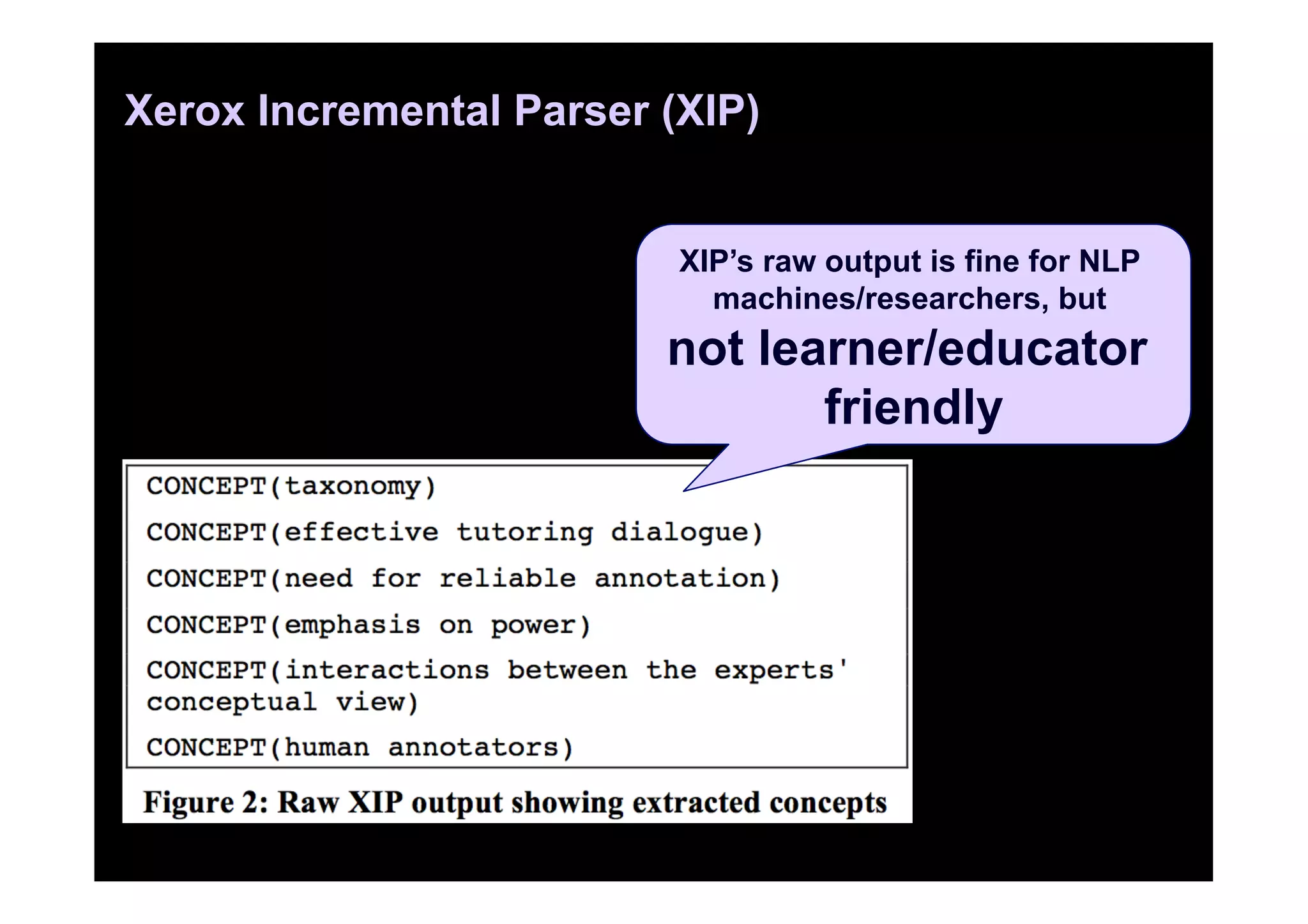 Xerox Incremental Parser (XIP)

XIP's raw output is fine for NLP machines/researchers, but not learner/educator friendly

CONCEPT(taxonomy)

CONCEPT(effective tutoring dialogue)

CONCEPT(need for reliable annotation)

CONCEPT(emphasis on power)

CONCEPT(interactions between the experts' conceptual view)

CONCEPT(human annotators)

Figure 2: Raw XIP output showing extracted concepts